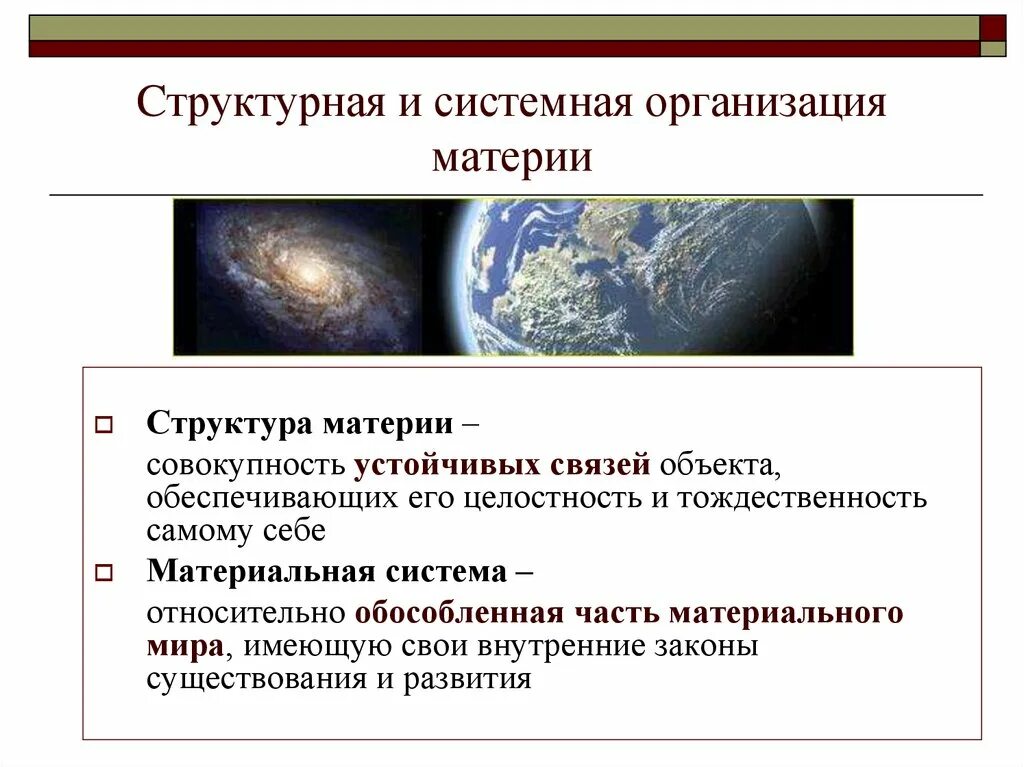 Структурная и системная организация материи

Структура материи –

совокупность устойчивых связей объекта, обеспечивающих его целостность и тождественность самому себе

Материальная система –

относительно обособленная часть материального мира, имеющую свои внутренние законы существования и развития